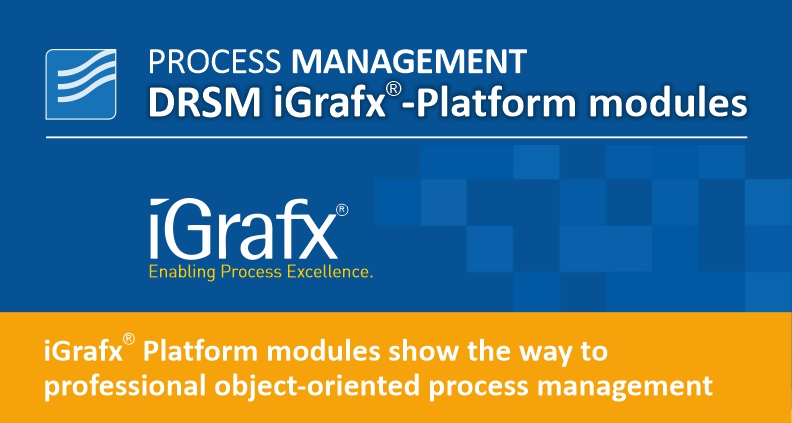 PROCESS MANAGEMENT
DRSM iGrafx®-Platform modules

iGrafx®
Enabling Process Excellence.

iGrafx® Platform modules show the way to professional object-oriented process management